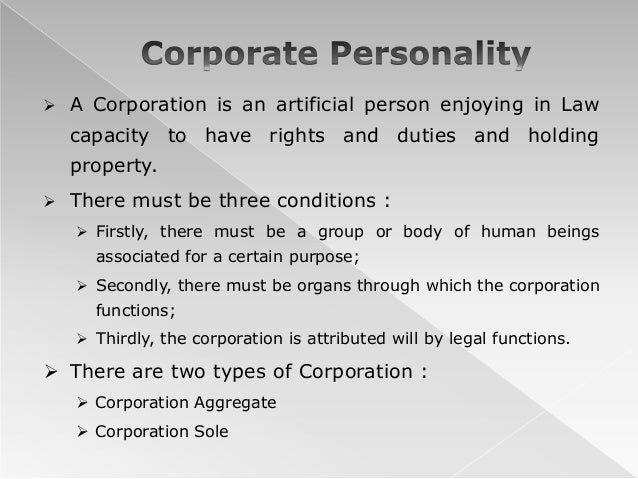 Corporate Personality

➢ A Corporation is an artificial person enjoying in Law capacity to have rights and duties and holding property.

➢ There must be three conditions :

➢ Firstly, there must be a group or body of human beings associated for a certain purpose;

➢ Secondly, there must be organs through which the corporation functions;

➢ Thirdly, the corporation is attributed will by legal functions.

➢ There are two types of Corporation :

➢ Corporation Aggregate

➢ Corporation Sole